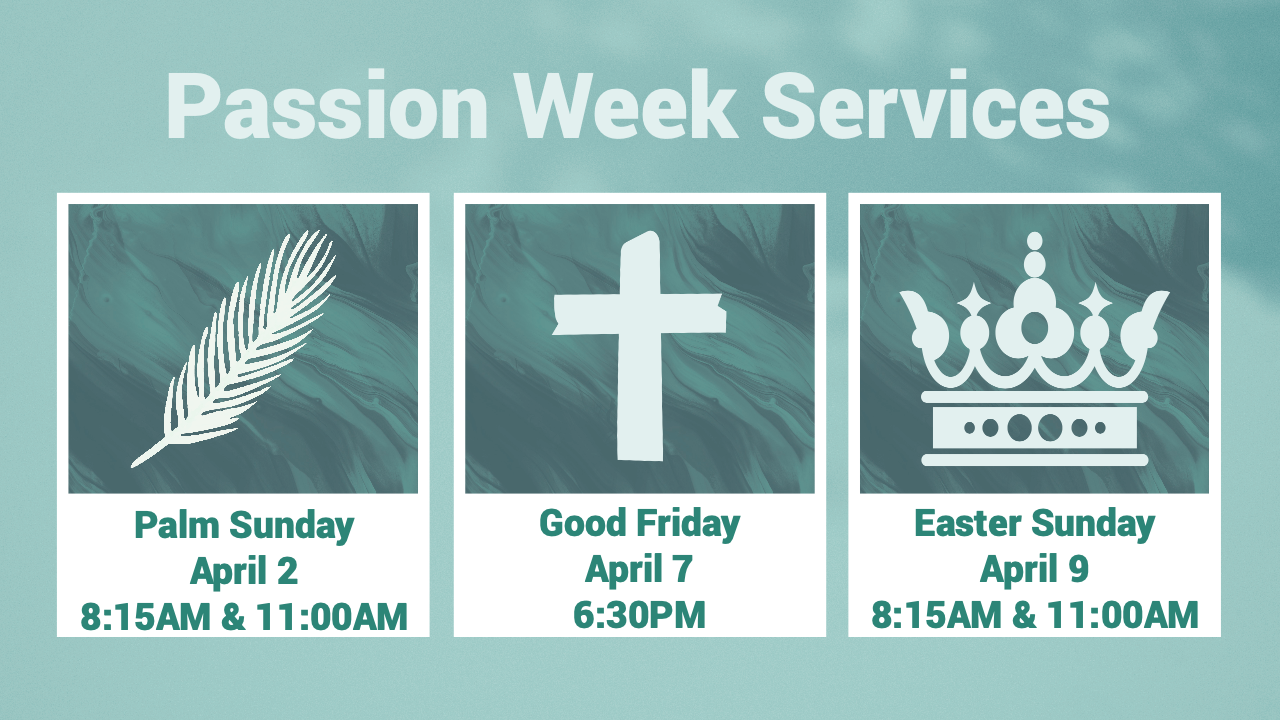 Passion Week Services

Palm Sunday
April 2
8:15AM & 11:00AM

Good Friday
April 7
6:30PM

Easter Sunday
April 9
8:15AM & 11:00AM